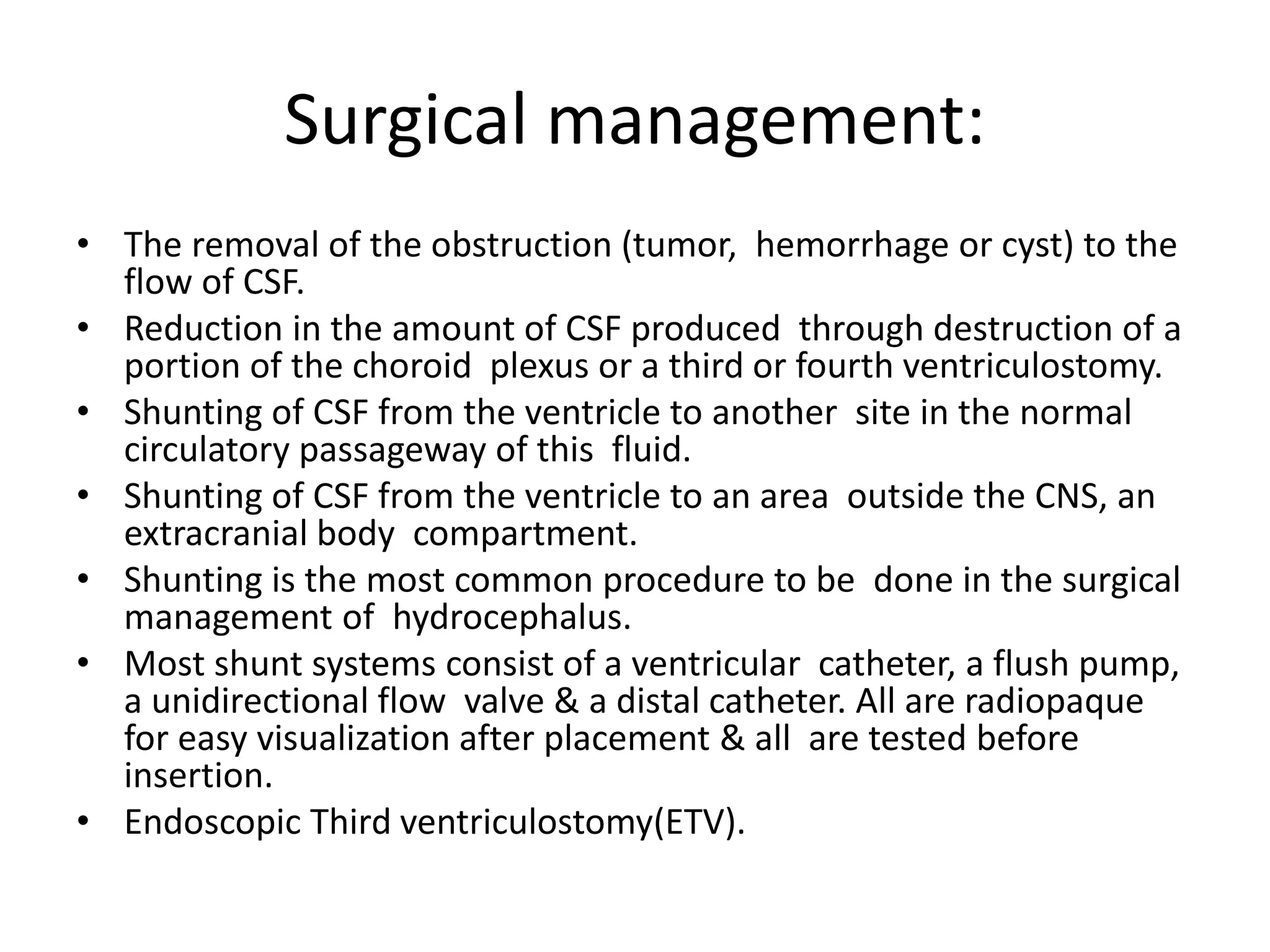 Surgical management:

• The removal of the obstruction (tumor, hemorrhage or cyst) to the flow of CSF.
• Reduction in the amount of CSF produced through destruction of a portion of the choroid plexus or a third or fourth ventriculostomy.
• Shunting of CSF from the ventricle to another site in the normal circulatory passageway of this fluid.
• Shunting of CSF from the ventricle to an area outside the CNS, an extracranial body compartment.
• Shunting is the most common procedure to be done in the surgical management of hydrocephalus.
• Most shunt systems consist of a ventricular catheter, a flush pump, a unidirectional flow valve & a distal catheter. All are radiopaque for easy visualization after placement & all are tested before insertion.
• Endoscopic Third ventriculostomy(ETV).